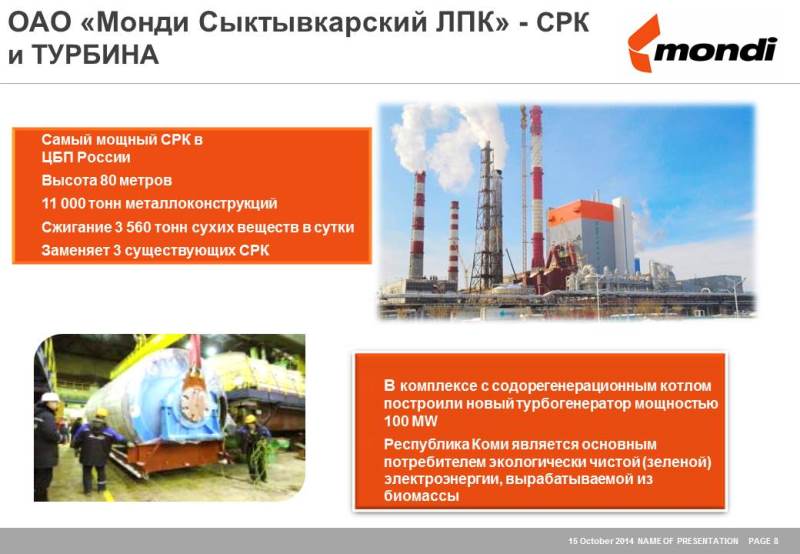 ОАО «Монди Сыктывкарский ЛПК» - СРК и ТУРБИНА

mondi

Самый мощный СРК в ЦБП России

Высота 80 метров

11 000 тонн металлоконструкций

Сжигание 3 560 тонн сухих веществ в сутки

Заменяет 3 существующих СРК

В комплексе с содорегенерационным котлом построили новый турбогенератор мощностью 100 MW

Республика Коми является основным потребителем экологически чистой (зеленой) электроэнергии, вырабатываемой из биомассы

15 October 2014 NAME OF PRESENTATION PAGE 8